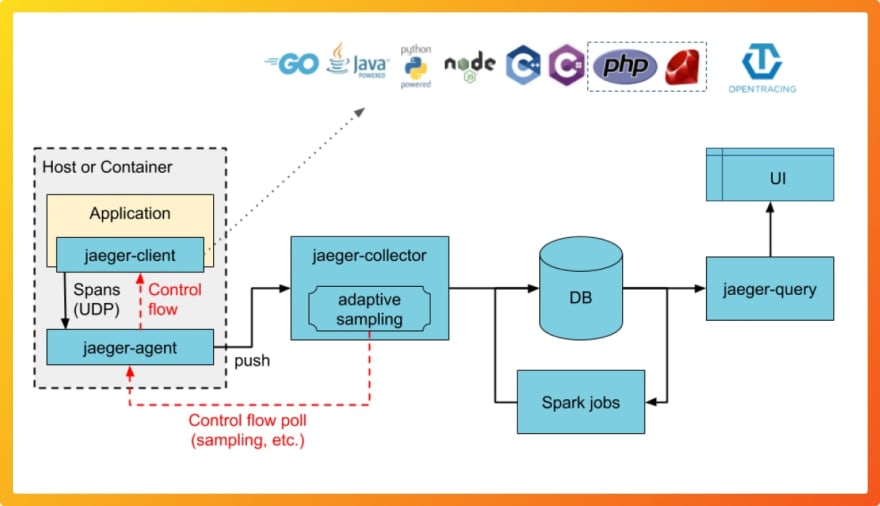 GO Java POWERED python powered node C++ C# php OPENTRACING

Host or Container

Application

jaeger-client

Spans (UDP)

Control flow

jaeger-agent

push

jaeger-collector

adaptive sampling

Control flow poll (sampling, etc.)

DB

Spark jobs

jaeger-query

UI